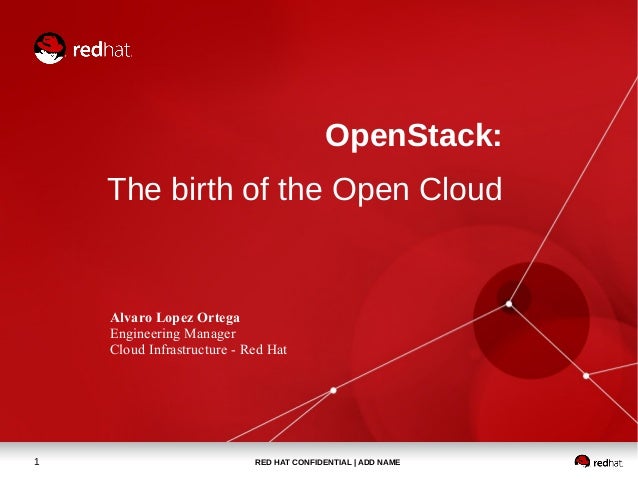 redhat.

OpenStack:

The birth of the Open Cloud

Alvaro Lopez Ortega
Engineering Manager
Cloud Infrastructure - Red Hat

1

RED HAT CONFIDENTIAL | ADD NAME

redhat.